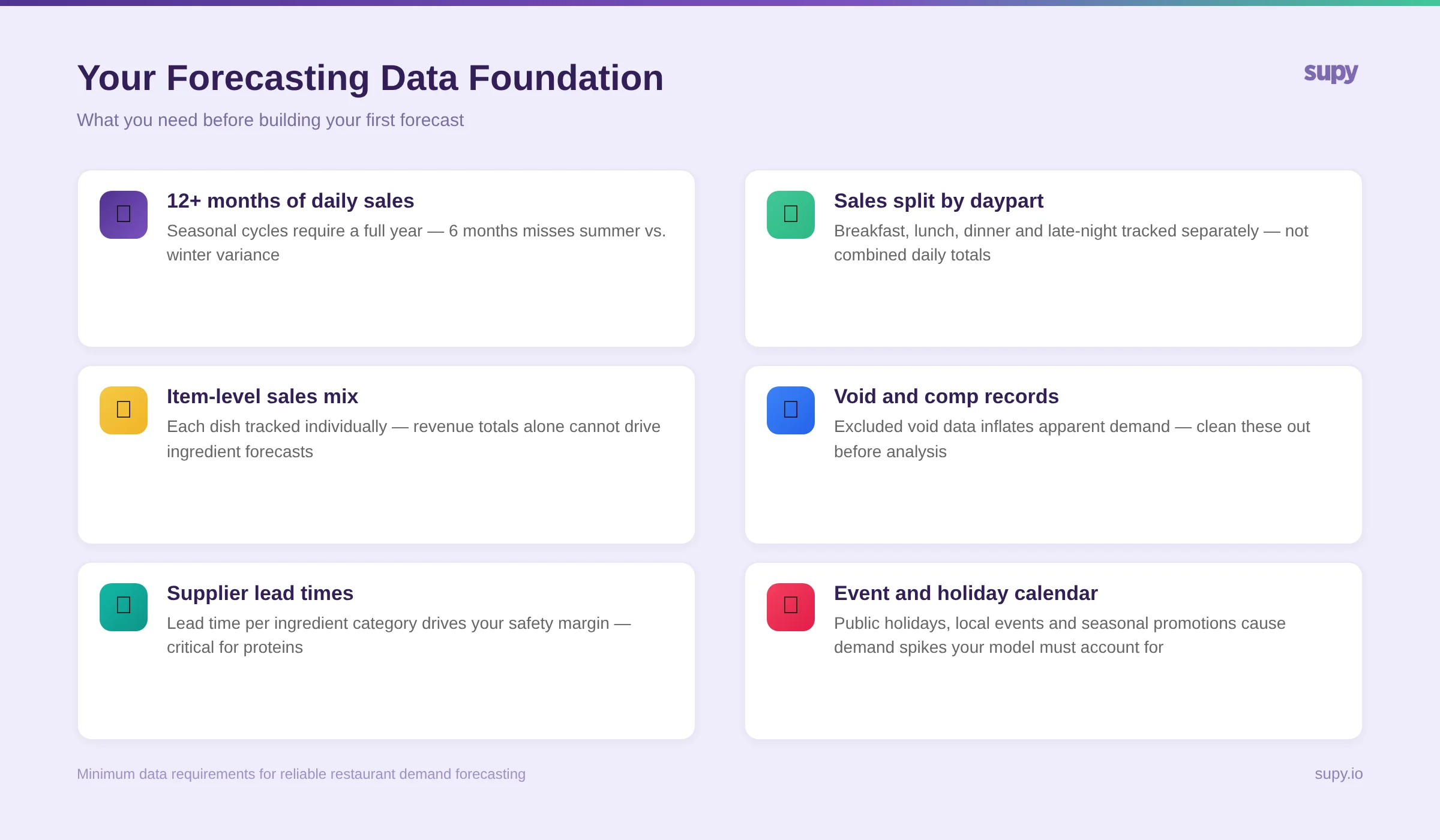 Your Forecasting Data Foundation

supy

What you need before building your first forecast

12+ months of daily sales

Seasonal cycles require a full year — 6 months misses summer vs. winter variance

Sales split by daypart

Breakfast, lunch, dinner and late-night tracked separately — not combined daily totals

Item-level sales mix

Each dish tracked individually — revenue totals alone cannot drive ingredient forecasts

Void and comp records

Excluded void data inflates apparent demand — clean these out before analysis

Supplier lead times

Lead time per ingredient category drives your safety margin — critical for proteins

Event and holiday calendar

Public holidays, local events and seasonal promotions cause demand spikes your model must account for

Minimum data requirements for reliable restaurant demand forecasting

supy.io